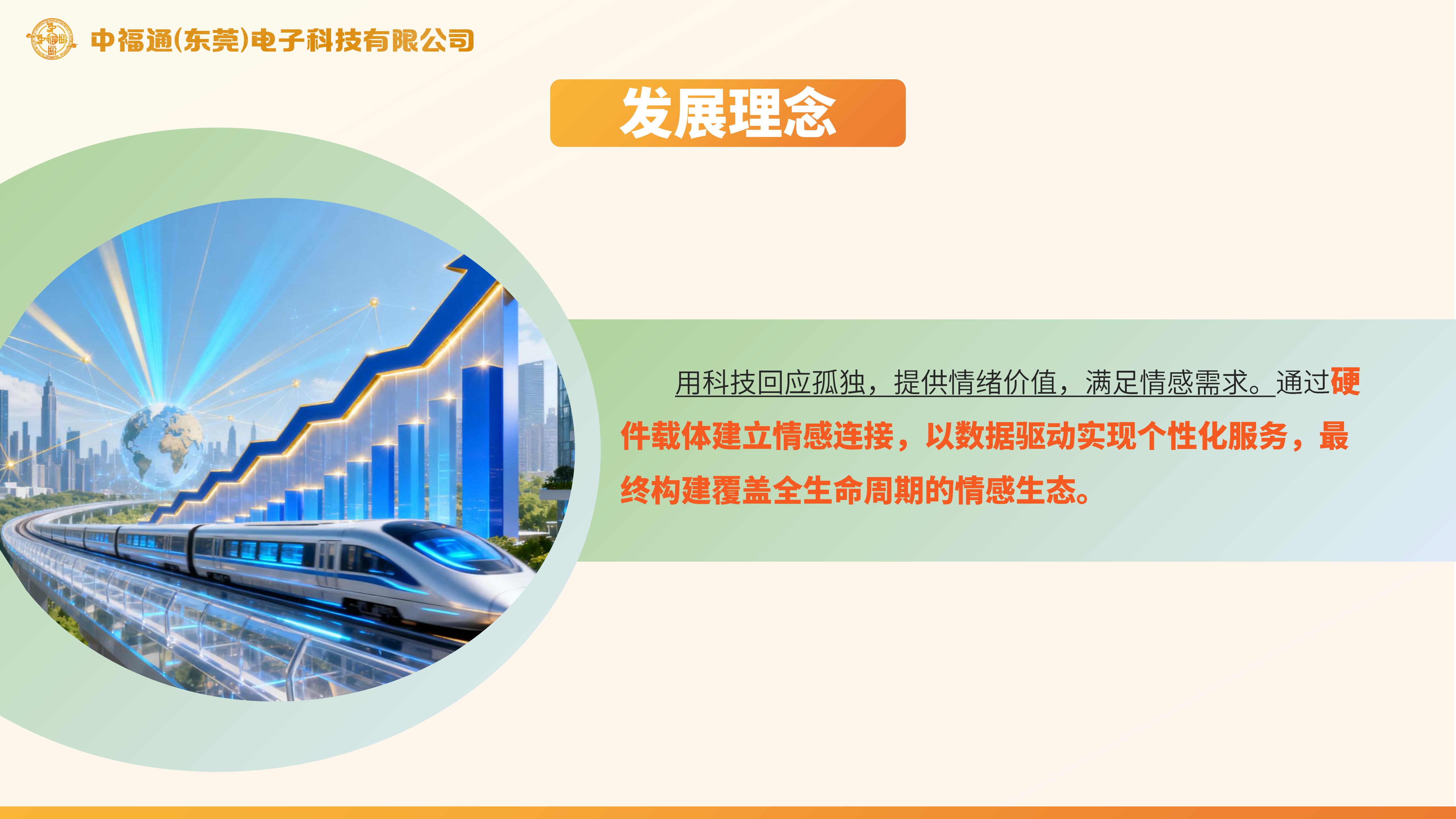 中福通(东莞)电子科技有限公司

发展理念

用科技回应孤独，提供情绪价值，满足情感需求。通过硬件载体建立情感连接，以数据驱动实现个性化服务，最终构建覆盖全生命周期的情感生态。